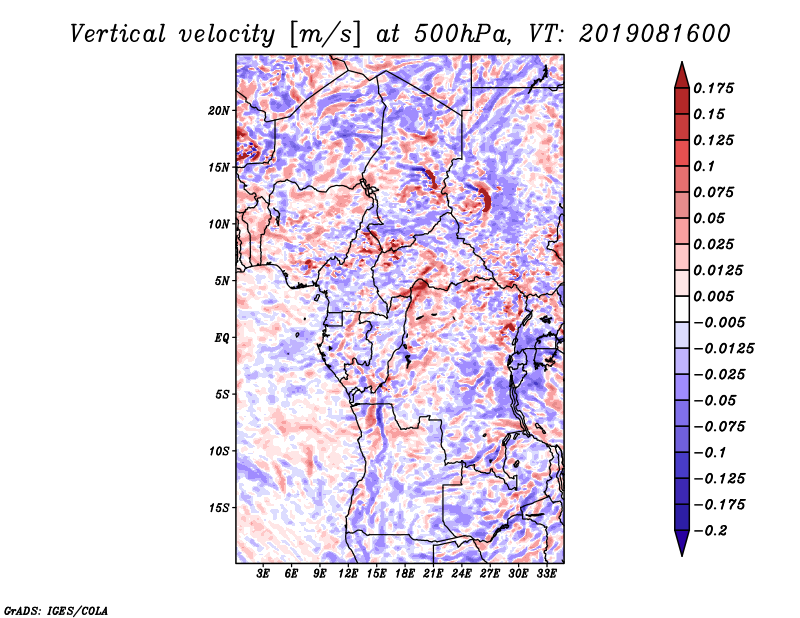 Vertical velocity [m/s] at 500hPa, VT: 2019081600

20N
15N
10N
5N
EQ
5S
10S
15S

3E 6E 9E 12E 15E 18E 21E 24E 27E 30E 33E

0.175
0.15
0.125
0.1
0.075
0.05
0.025
0.0125
0.005
−0.005
−0.0125
−0.025
−0.05
−0.075
−0.1
−0.125
−0.175
−0.2

GrADS: IGES/COLA